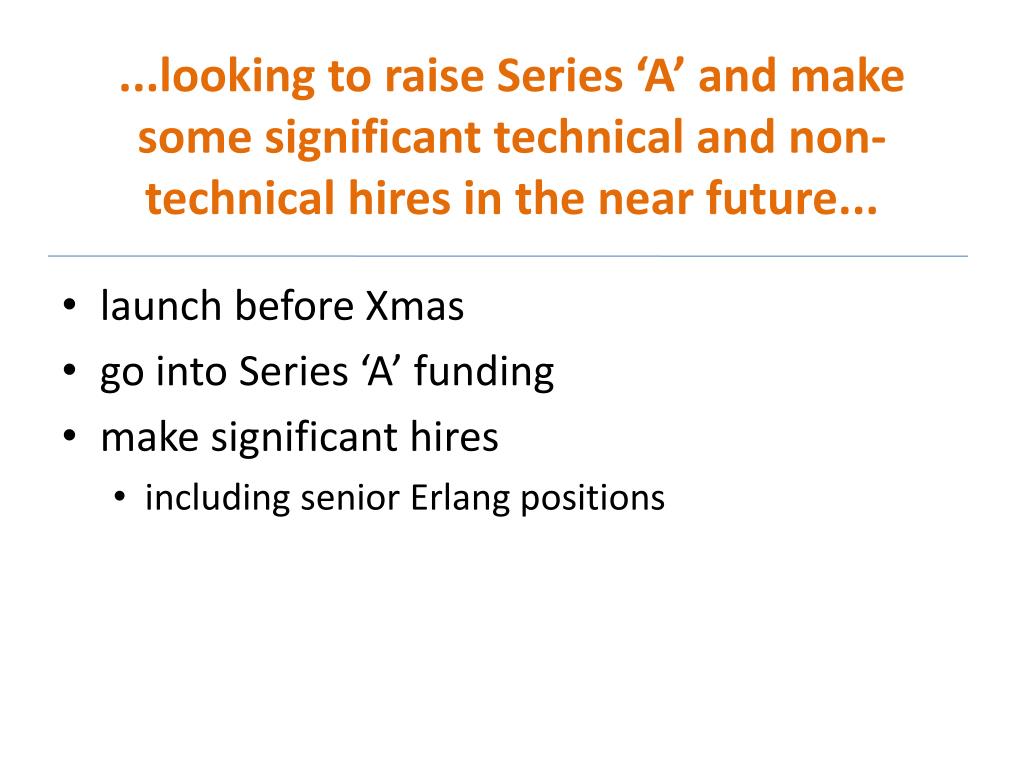 ...looking to raise Series ‘A’ and make some significant technical and non-technical hires in the near future...

• launch before Xmas
• go into Series ‘A’ funding
• make significant hires
  • including senior Erlang positions